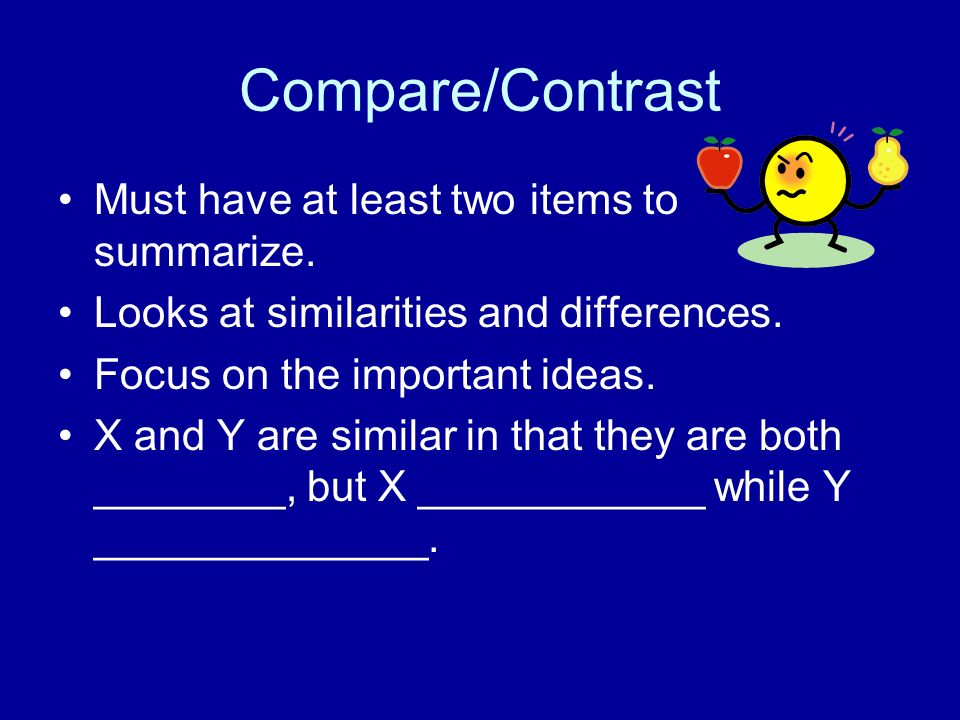 Compare/Contrast

• Must have at least two items to summarize.
• Looks at similarities and differences.
• Focus on the important ideas.
• X and Y are similar in that they are both ________, but X ____________ while Y ______________.